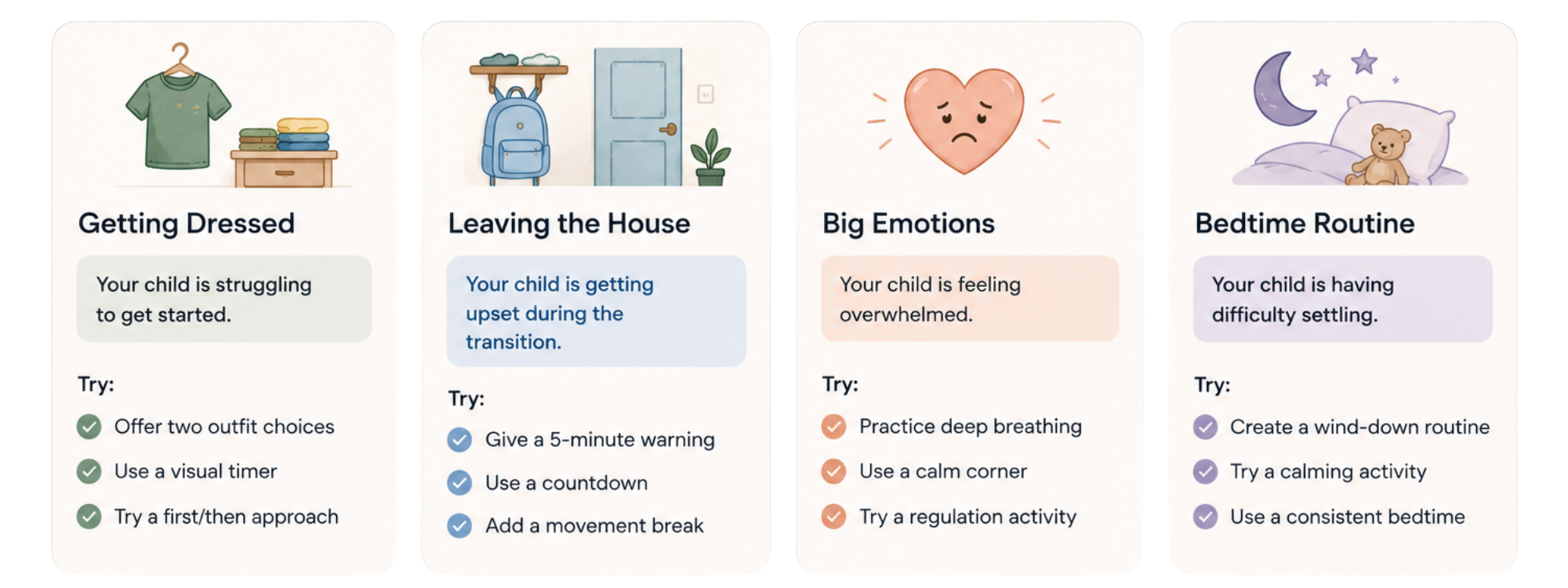 Getting Dressed

Your child is struggling to get started.

Try:

Offer two outfit choices

Use a visual timer

Try a first/then approach

Leaving the House

Your child is getting upset during the transition.

Try:

Give a 5-minute warning

Use a countdown

Add a movement break

Big Emotions

Your child is feeling overwhelmed.

Try:

Practice deep breathing

Use a calm corner

Try a regulation activity

Bedtime Routine

Your child is having difficulty settling.

Try:

Create a wind-down routine

Try a calming activity

Use a consistent bedtime